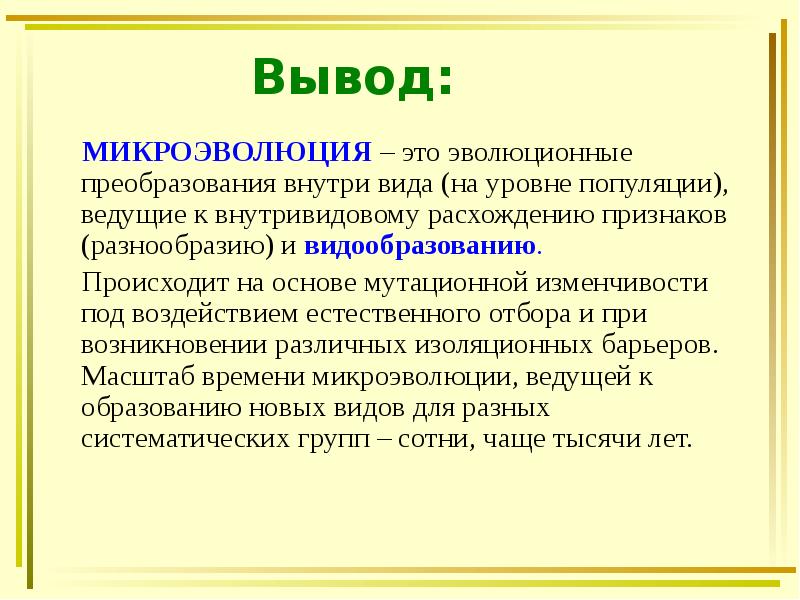 Вывод:

МИКРОЭВОЛЮЦИЯ – это эволюционные преобразования внутри вида (на уровне популяции), ведущие к внутривидовому расхождению признаков (разнообразию) и видообразованию.

Происходит на основе мутационной изменчивости под воздействием естественного отбора и при возникновении различных изоляционных барьеров. Масштаб времени микроэволюции, ведущей к образованию новых видов для разных систематических групп – сотни, чаще тысячи лет.